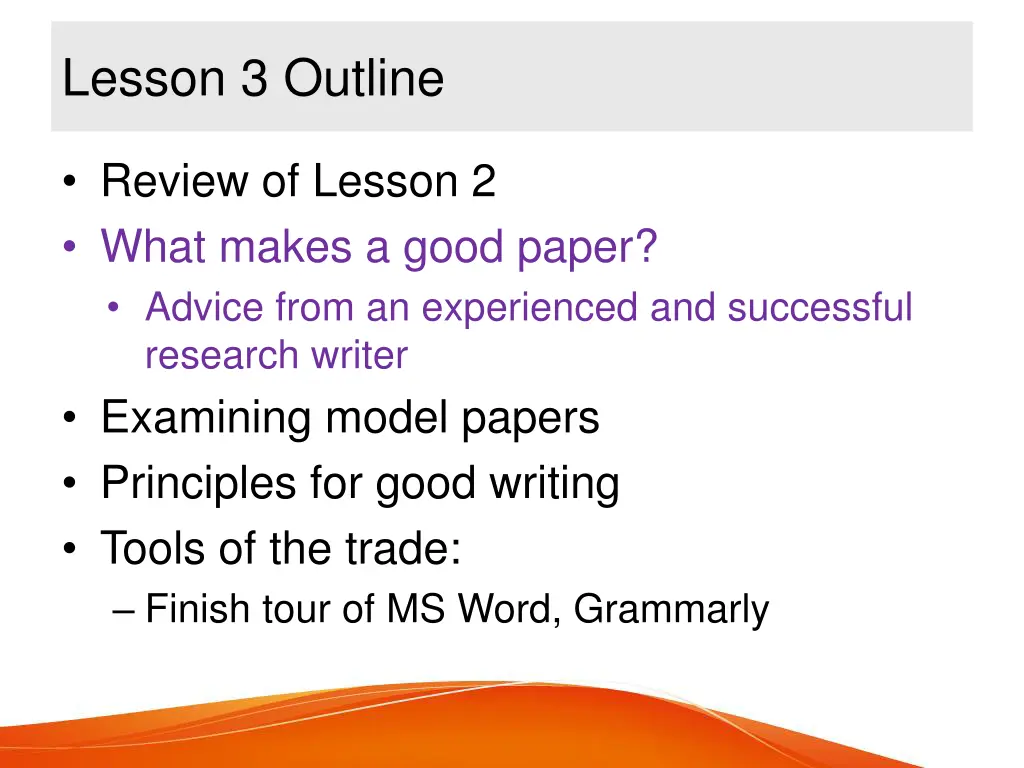 Lesson 3 Outline

• Review of Lesson 2
• What makes a good paper?
  • Advice from an experienced and successful research writer
• Examining model papers
• Principles for good writing
• Tools of the trade:
  – Finish tour of MS Word, Grammarly